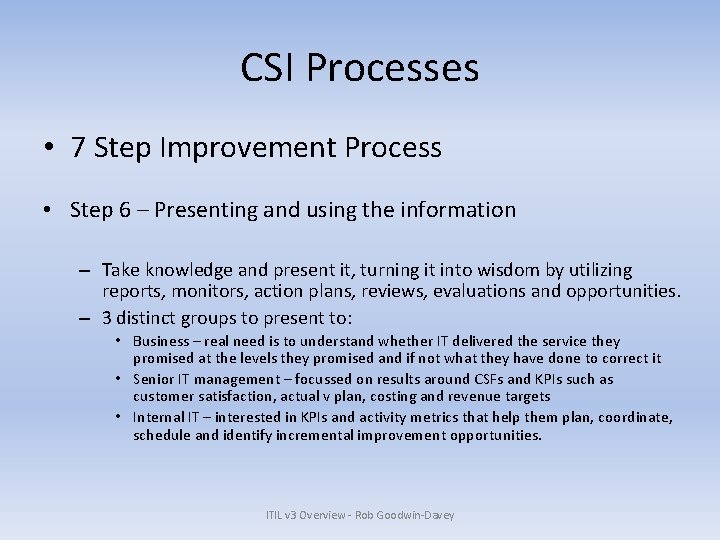 CSI Processes

• 7 Step Improvement Process

• Step 6 – Presenting and using the information

– Take knowledge and present it, turning it into wisdom by utilizing reports, monitors, action plans, reviews, evaluations and opportunities.

– 3 distinct groups to present to:

• Business – real need is to understand whether IT delivered the service they promised at the levels they promised and if not what they have done to correct it

• Senior IT management – focussed on results around CSFs and KPIs such as customer satisfaction, actual v plan, costing and revenue targets

• Internal IT – interested in KPIs and activity metrics that help them plan, coordinate, schedule and identify incremental improvement opportunities.

ITIL v3 Overview - Rob Goodwin-Davey